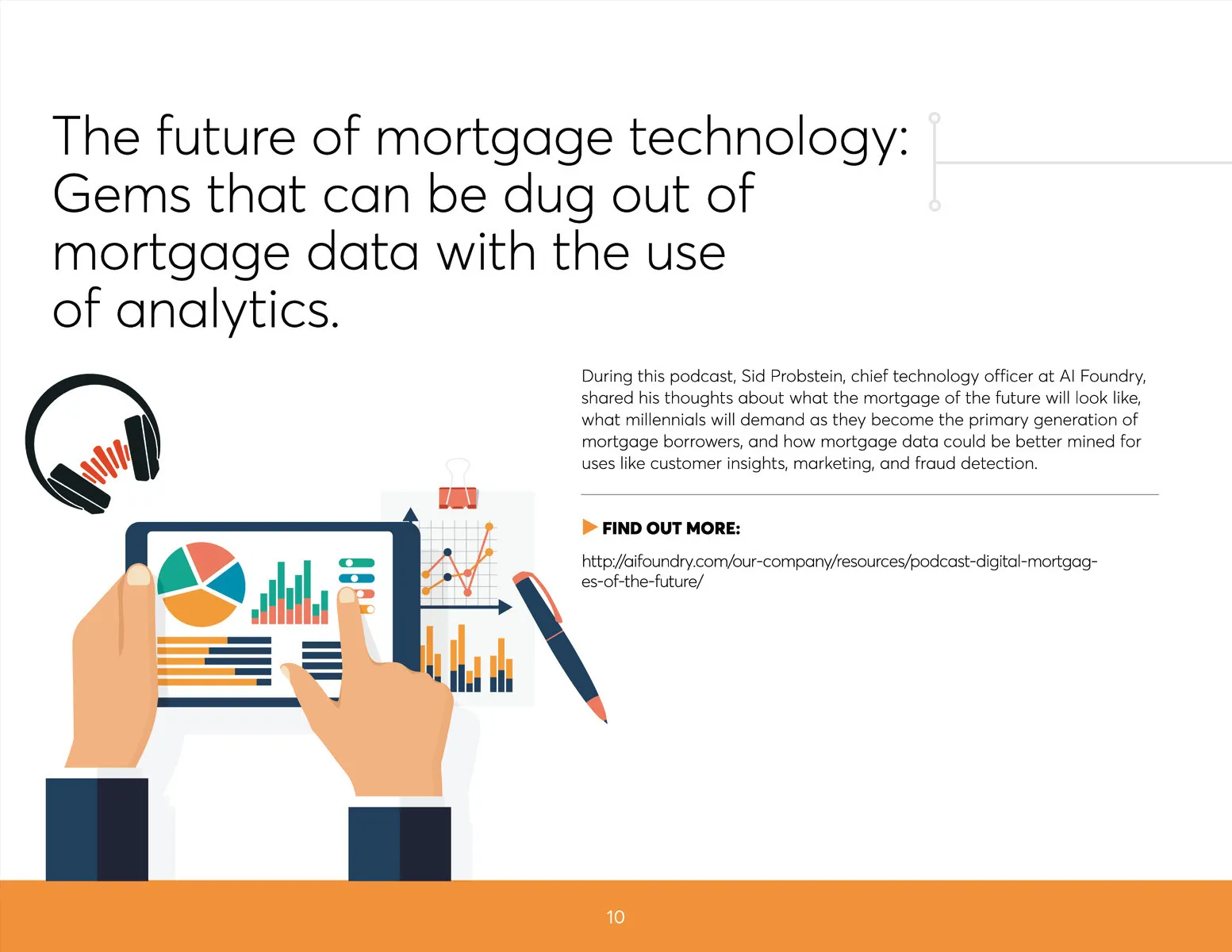 The future of mortgage technology: Gems that can be dug out of mortgage data with the use of analytics.

During this podcast, Sid Probstein, chief technology officer at AI Foundry, shared his thoughts about what the mortgage of the future will look like, what millennials will demand as they become the primary generation of mortgage borrowers, and how mortgage data could be better mined for uses like customer insights, marketing, and fraud detection.

FIND OUT MORE:

http://aifoundry.com/our-company/resources/podcast-digital-mortgages-of-the-future/

10